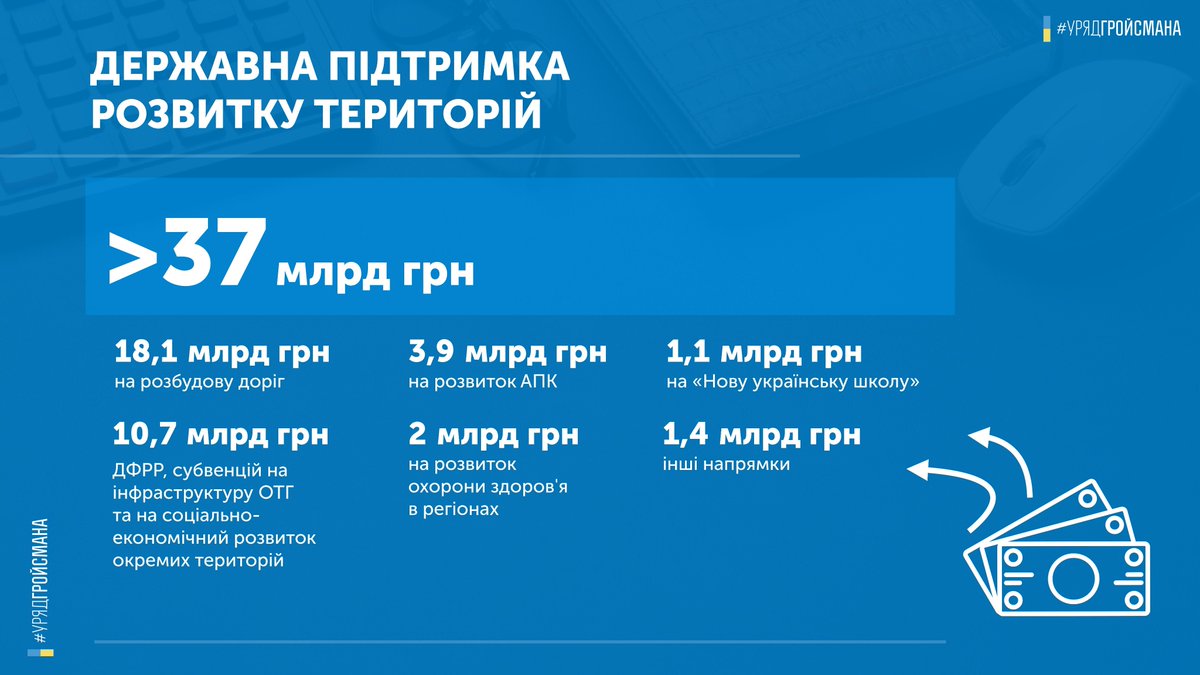 #УРЯДГРОЙСМАНА

ДЕРЖАВНА ПІДТРИМКА РОЗВИТКУ ТЕРИТОРІЙ

>37 млрд грн

18,1 млрд грн
на розбудову доріг

10,7 млрд грн
ДФРР, субвенцій на інфраструктуру ОТГ та на соціально-економічний розвиток окремих територій

3,9 млрд грн
на розвиток АПК

2 млрд грн
на розвиток охорони здоров'я в регіонах

1,1 млрд грн
на «Нову українську школу»

1,4 млрд грн
інші напрямки

#УРЯДГРОЙСМАНА